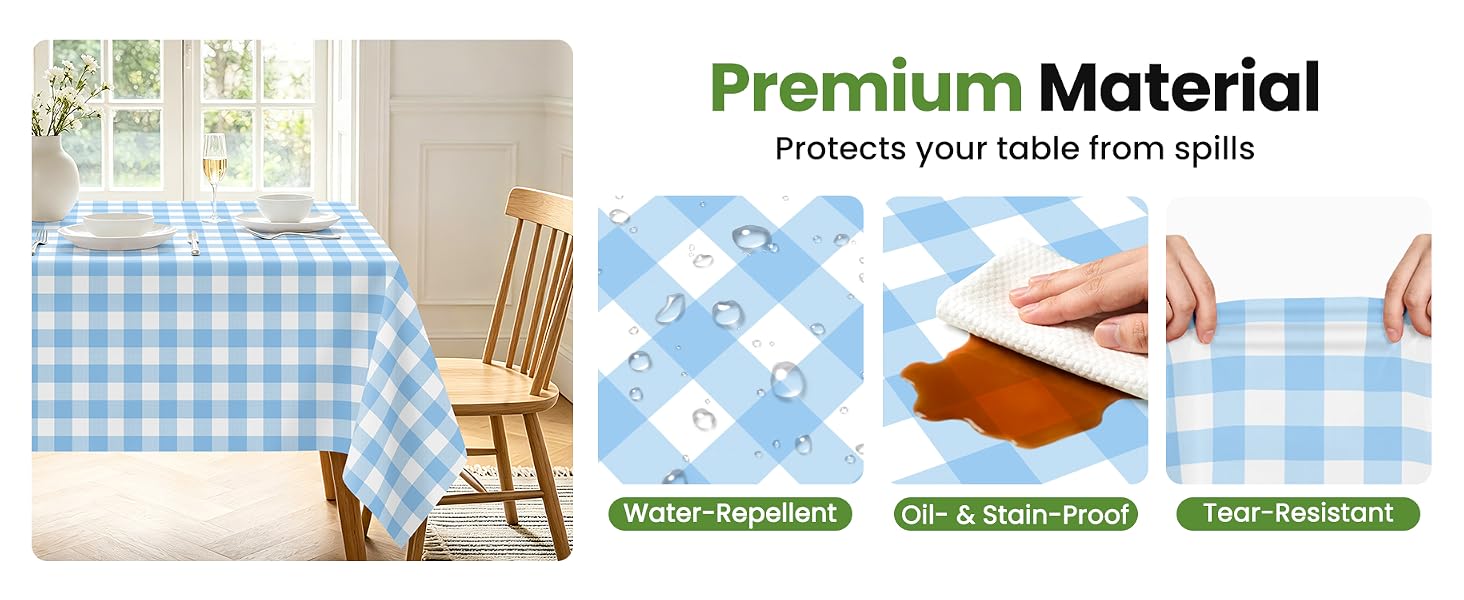 Premium Material
Protects your table from spills

Water-Repellent

Oil- & Stain-Proof

Tear-Resistant